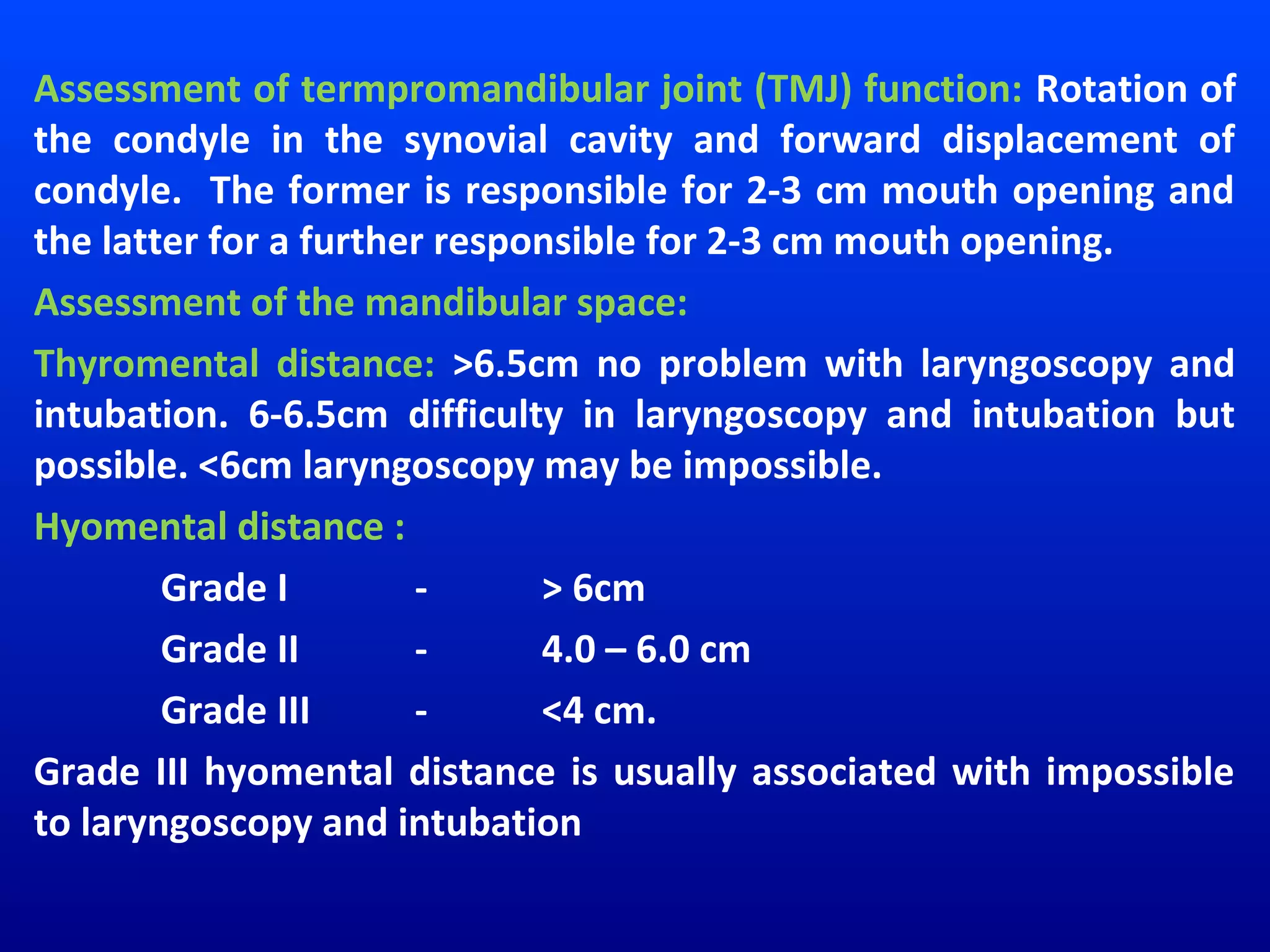 Assessment of termpromandibular joint (TMJ) function: Rotation of the condyle in the synovial cavity and forward displacement of condyle. The former is responsible for 2-3 cm mouth opening and the latter for a further responsible for 2-3 cm mouth opening.

Assessment of the mandibular space:

Thyromental distance: >6.5cm no problem with laryngoscopy and intubation. 6-6.5cm difficulty in laryngoscopy and intubation but possible. <6cm laryngoscopy may be impossible.

Hyomental distance :

Grade I - > 6cm

Grade II - 4.0 – 6.0 cm

Grade III - <4 cm.

Grade III hyomental distance is usually associated with impossible to laryngoscopy and intubation